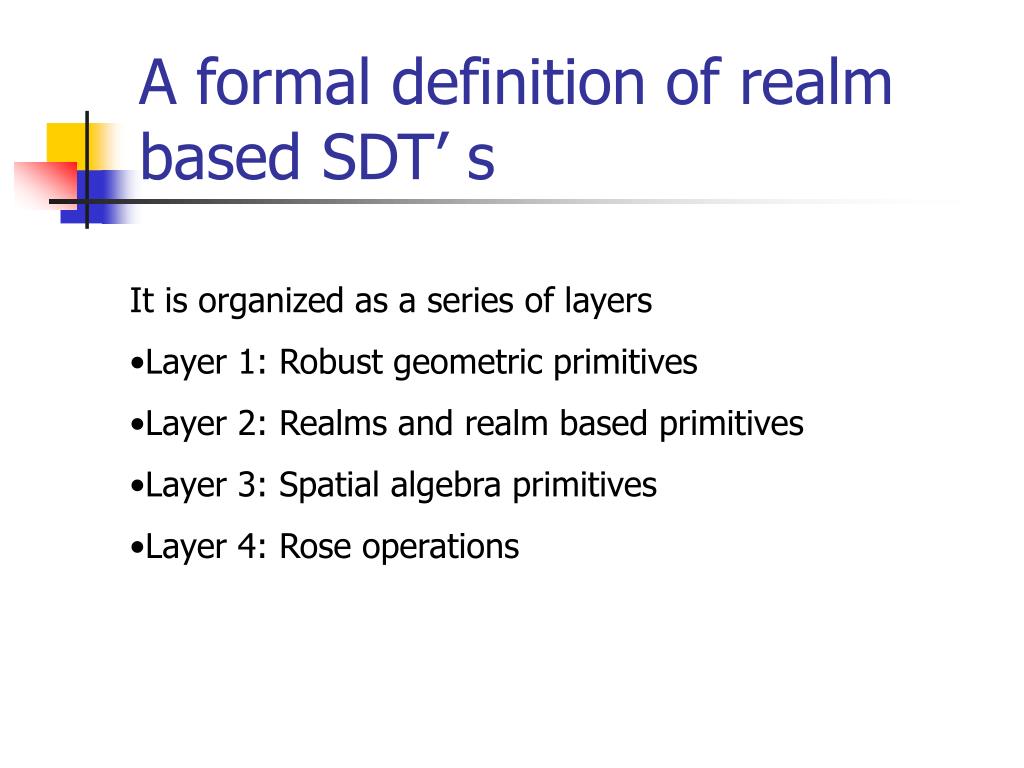 A formal definition of realm based SDT’ s

It is organized as a series of layers

•Layer 1: Robust geometric primitives

•Layer 2: Realms and realm based primitives

•Layer 3: Spatial algebra primitives

•Layer 4: Rose operations